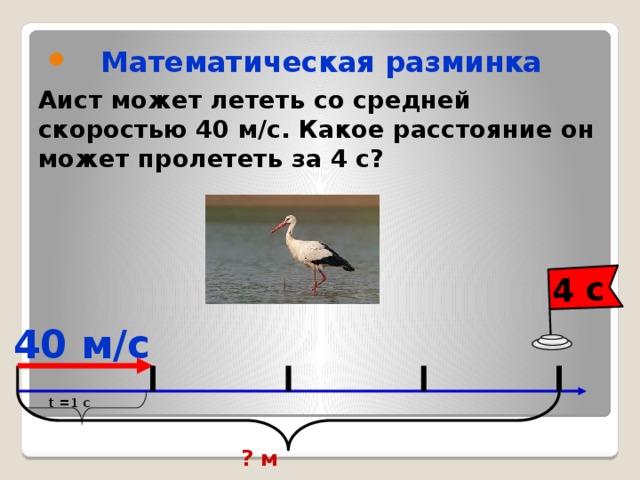 Математическая разминка

Аист может лететь со средней скоростью 40 м/с. Какое расстояние он может пролететь за 4 с?

4 с

40 м/с

t =1 с

? м